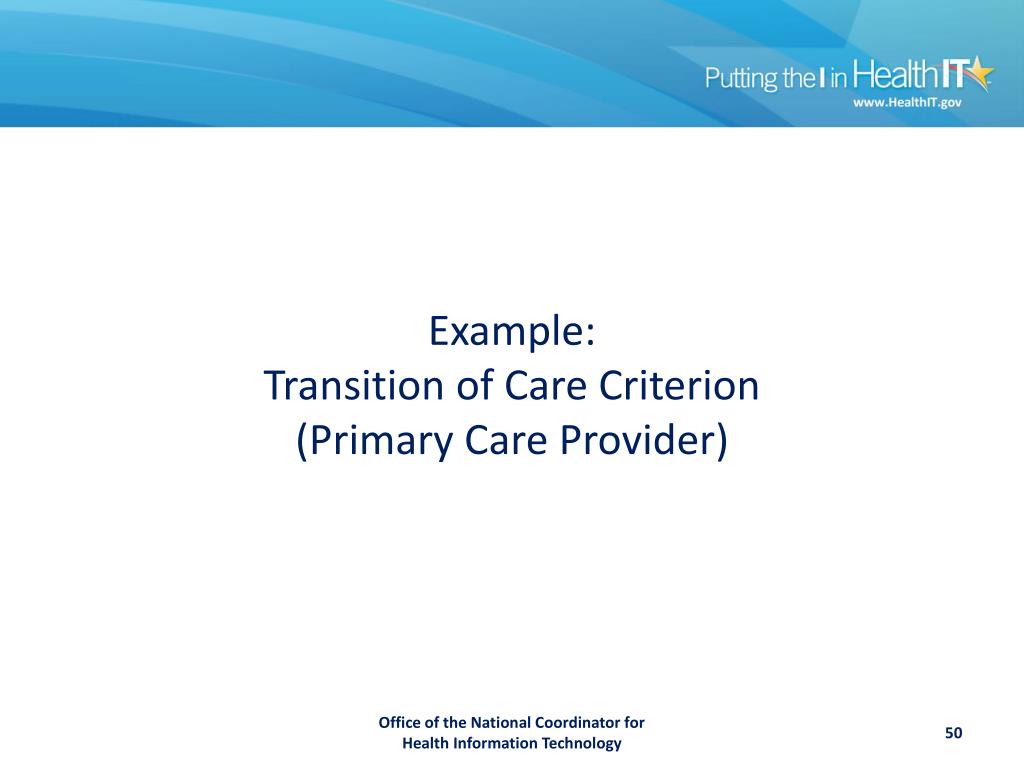 Putting the I in HealthIT
www.HealthIT.gov

Example:
Transition of Care Criterion
(Primary Care Provider)

Office of the National Coordinator for Health Information Technology

50